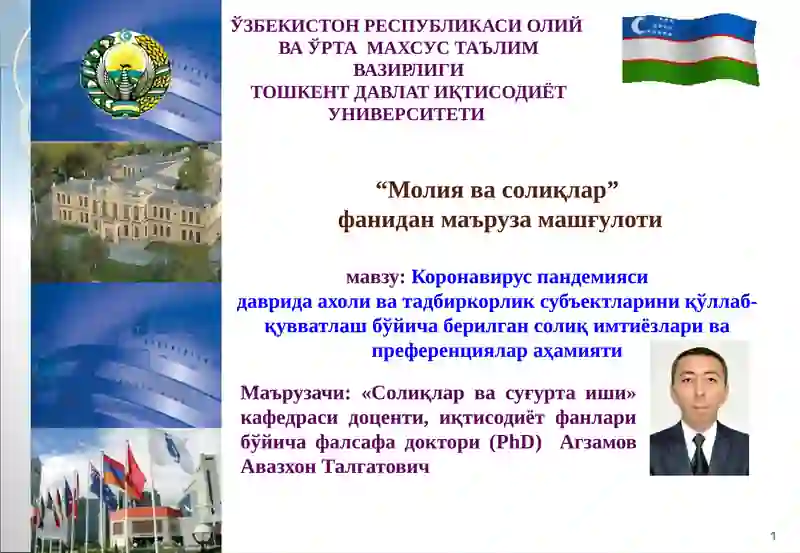 ЎЗБЕКИСТОН РЕСПУБЛИКАСИ ОЛИЙ ВА ЎРТА МАХСУС ТАЪЛИМ ВАЗИРЛИГИ
ТОШКЕНТ ДАВЛАТ ИҚТИСОДИЁТ УНИВЕРСИТЕТИ

“Молия ва солиқлар” фанидан маъруза машғулоти

мавзу: Коронавирус пандемияси даврида ахоли ва тадбиркорлик субъектларини қўллаб-қувватлаш бўйича берилган солиқ имтиёзлари ва преференциялар аҳамияти

Маърузачи: «Солиқлар ва суғурта иши» кафедраси доценти, иқтисодиёт фанлари бўйича фалсафа доктори (PhD) Агзамов Авазхон Талгатович

1